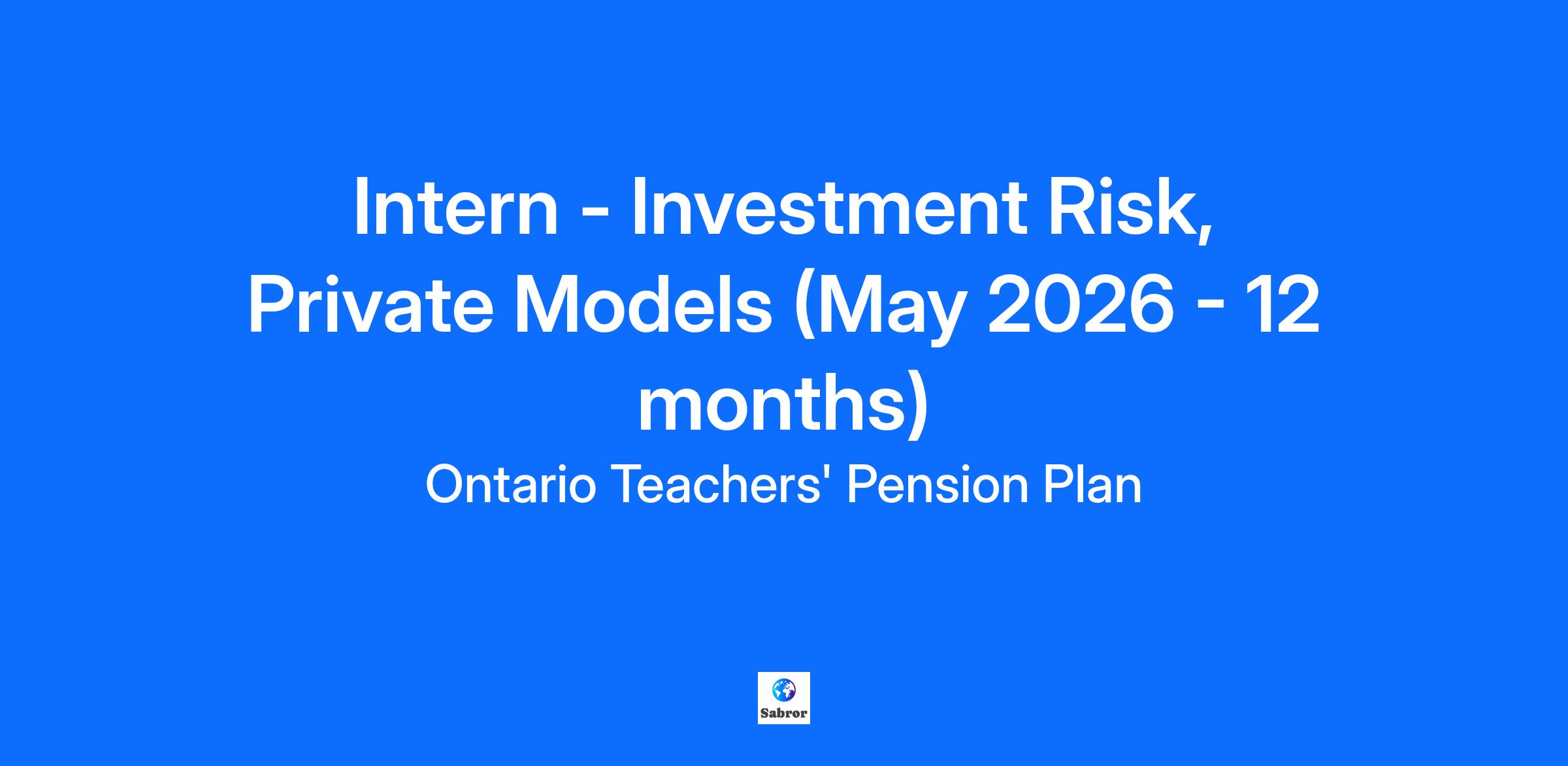 Intern - Investment Risk, Private Models (May 2026 - 12 months)

Ontario Teachers' Pension Plan

Sabror